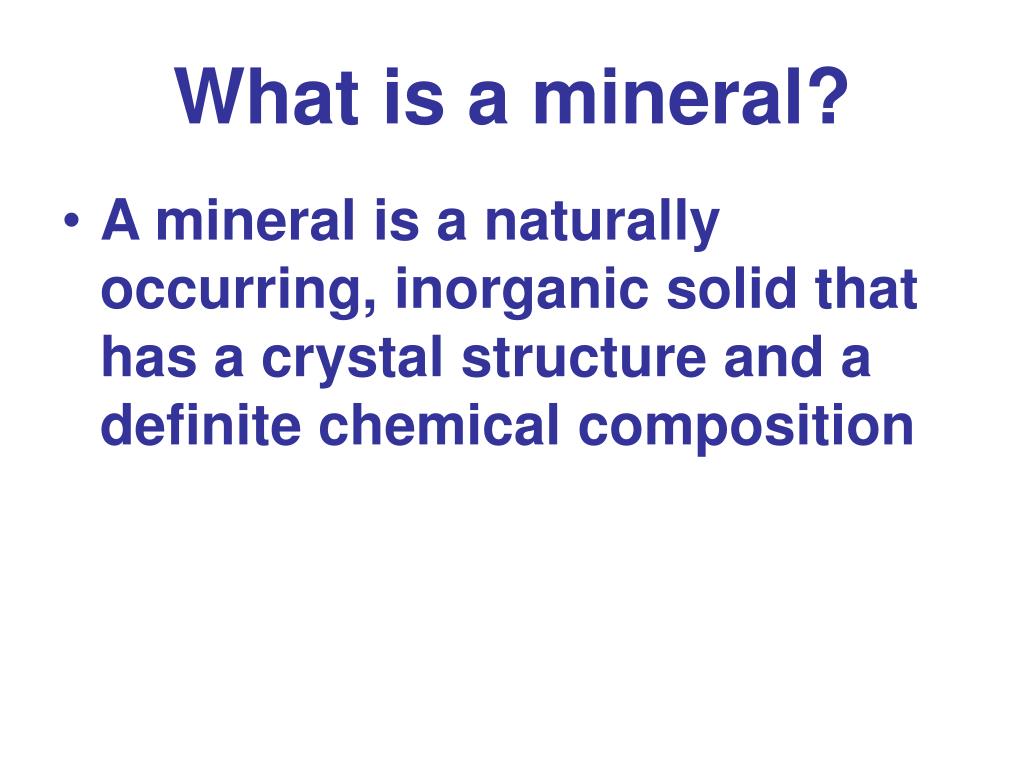 What is a mineral?

• A mineral is a naturally occurring, inorganic solid that has a crystal structure and a definite chemical composition